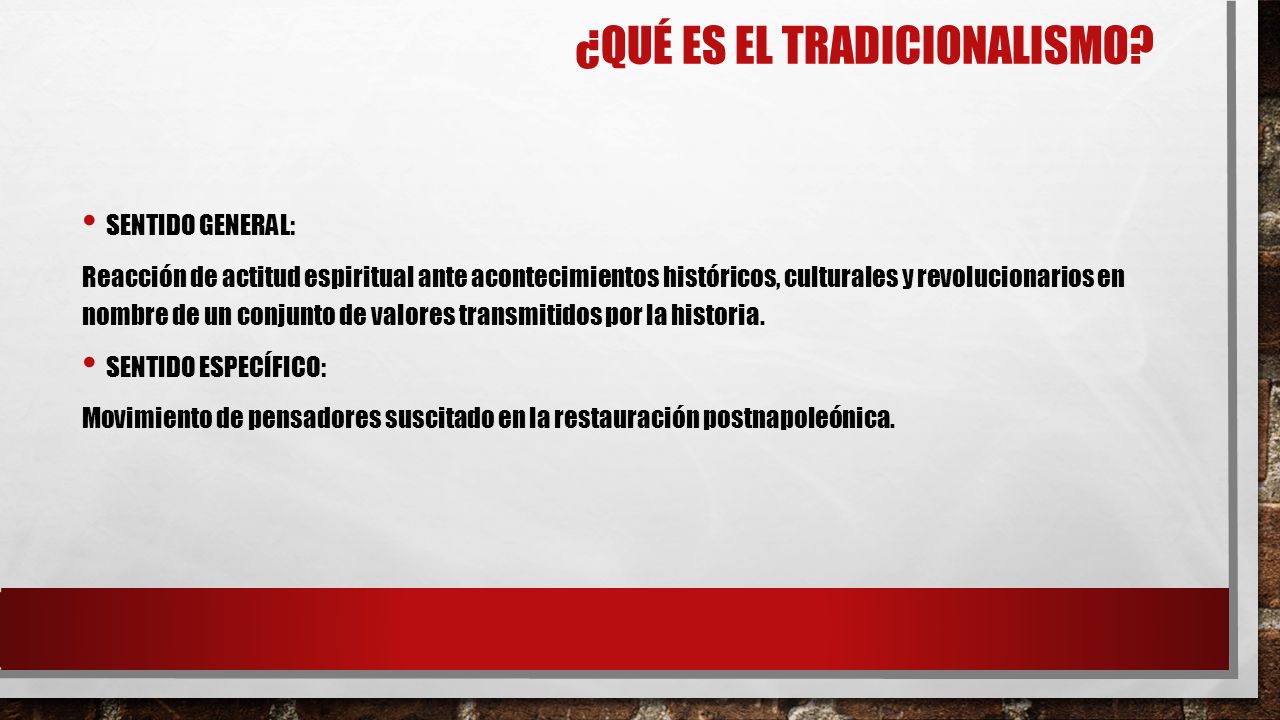 ¿QUÉ ES EL TRADICIONALISMO?

• SENTIDO GENERAL:

Reacción de actitud espiritual ante acontecimientos históricos, culturales y revolucionarios en nombre de un conjunto de valores transmitidos por la historia.

• SENTIDO ESPECÍFICO:

Movimiento de pensadores suscitado en la restauración postnapoleónica.